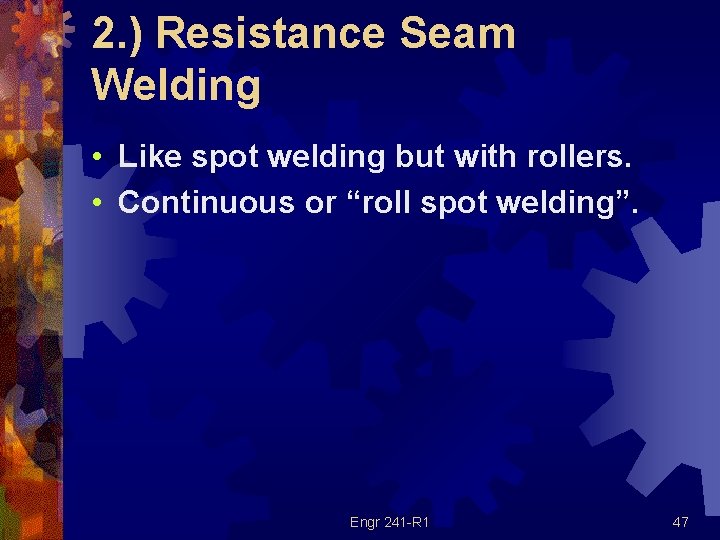 2.) Resistance Seam Welding

• Like spot welding but with rollers.
• Continuous or “roll spot welding”.

Engr 241-R1

47